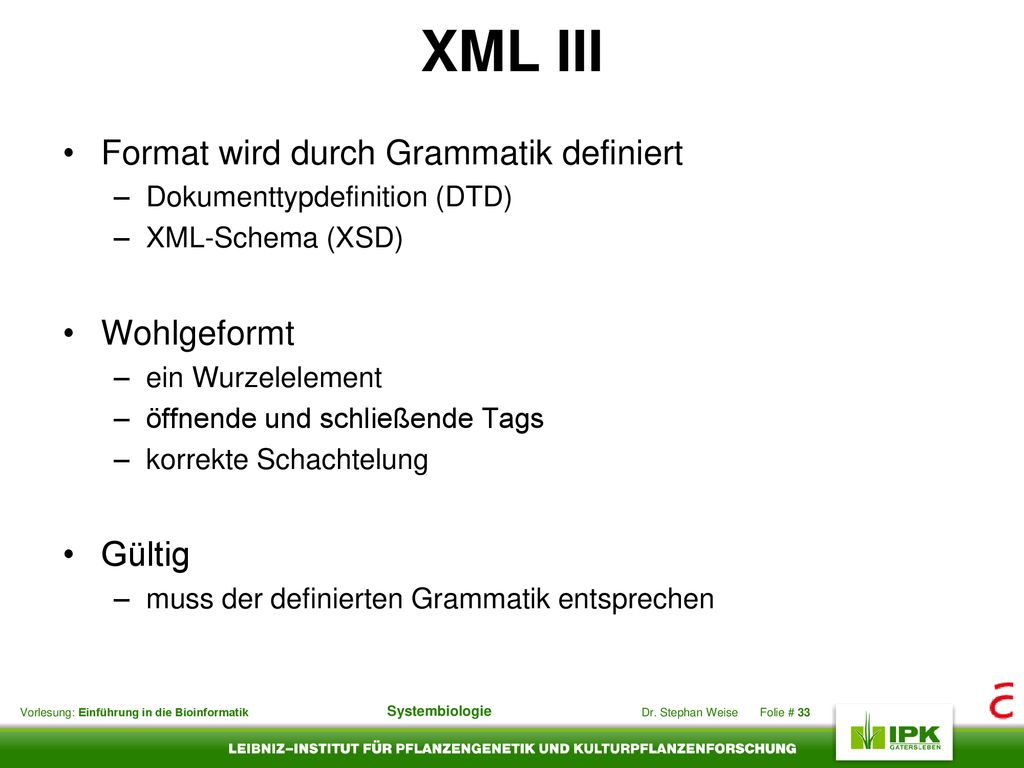 XML III

• Format wird durch Grammatik definiert
– Dokumenttypdefinition (DTD)
– XML-Schema (XSD)

• Wohlgeformt
– ein Wurzelelement
– öffnende und schließende Tags
– korrekte Schachtelung

• Gültig
– muss der definierten Grammatik entsprechen

Vorlesung: Einführung in die Bioinformatik

Systembiologie

Dr. Stephan Weise

Folie # 33

IPK GATERSLEBEN

LEIBNIZ–INSTITUT FÜR PFLANZENGENETIK UND KULTURPFLANZENFORSCHUNG